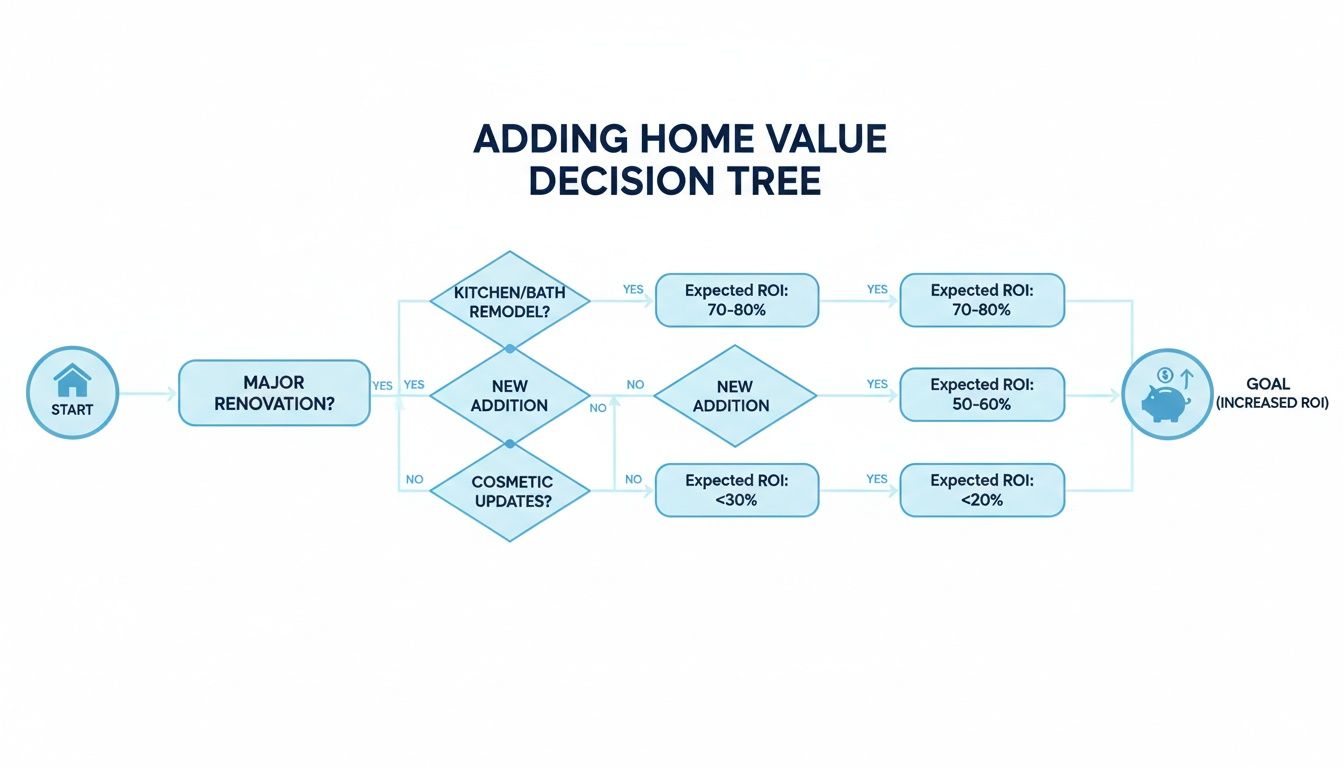 ADDING HOME VALUE DECISION TREE

START

MAJOR RENOVATION?

YES

YES

KITCHEN/BATH REMODEL?

YES

Expected ROI: 70-80%

YES

Expected ROI: 70-80%

NEW ADDITION

NO

NO

NEW ADDITION

YES

Expected ROI: 50-60%

NO

COSMETIC UPDATES?

NO

Expected ROI: <30%

YES

Expected ROI: <20%

GOAL (INCREASED ROI)